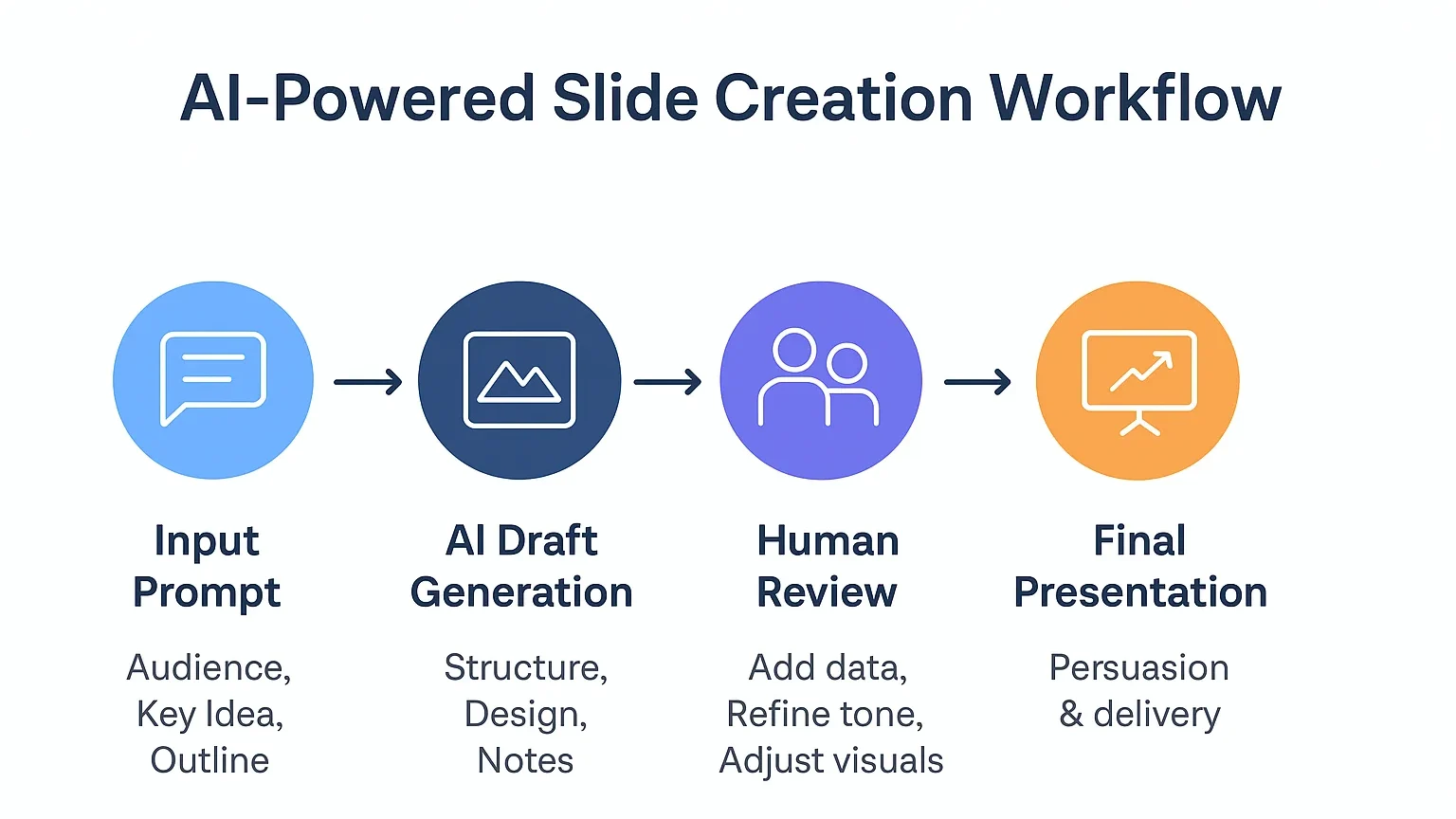 AI-Powered Slide Creation Workflow

Input Prompt

Audience, Key Idea, Outline

AI Draft Generation

Structure, Design, Notes

Human Review

Add data, Refine tone, Adjust visuals

Final Presentation

Persuasion & delivery